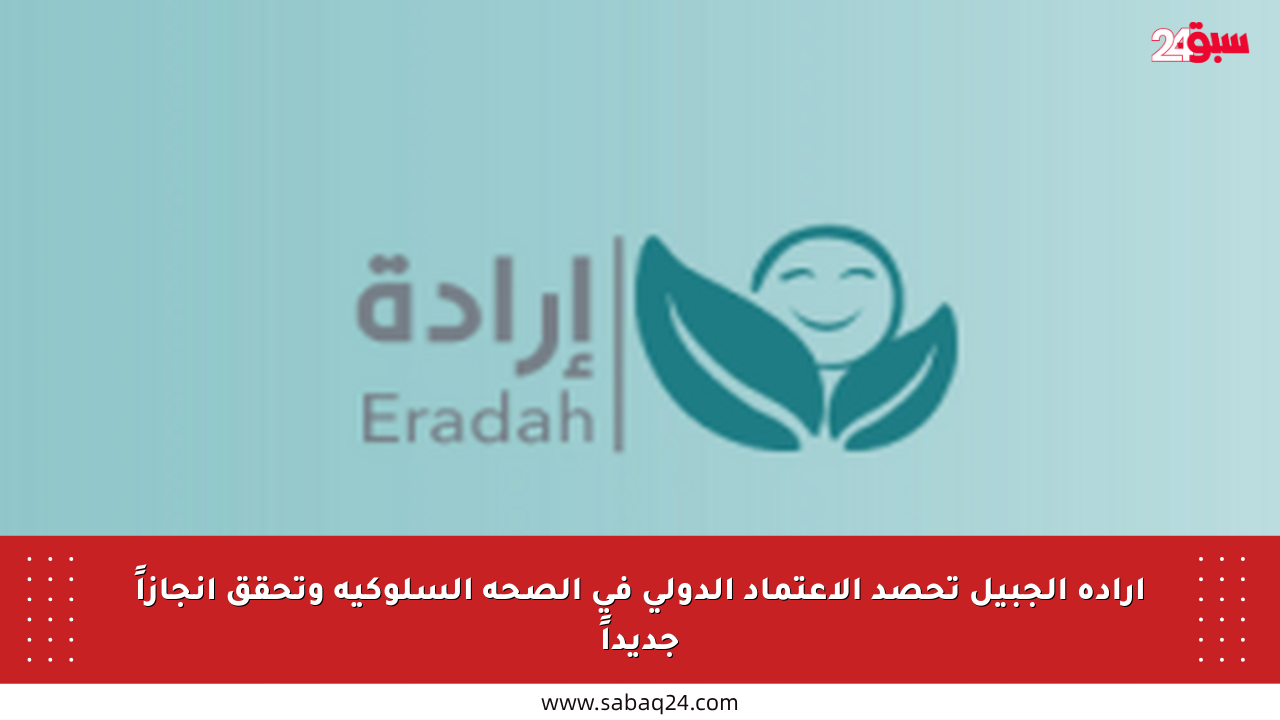 سبق24

إرادة
Eradah

اراده الجبيل تحصد الاعتماد الدولي في الصحه السلوكيه وتحقق انجازاً جديداً

www.sabaq24.com